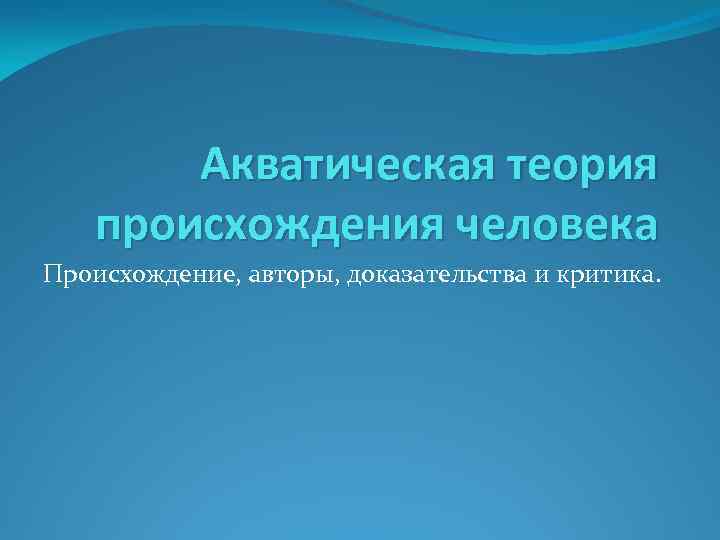 Акватическая теория происхождения человека

Происхождение, авторы, доказательства и критика.